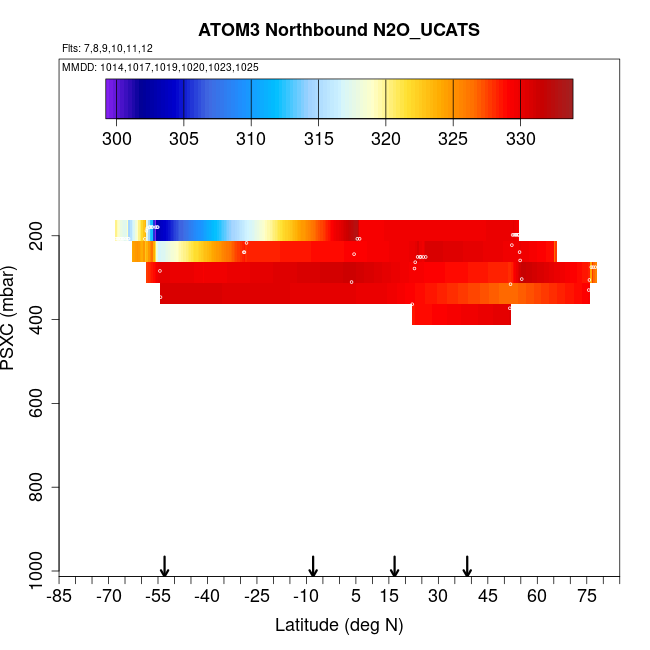 ATOM3 Northbound N2O_UCATS

Flts: 7,8,9,10,11,12

MMDD: 1014,1017,1019,1020,1023,1025

300 305 310 315 320 325 330

PSXC (mbar)

200
400
600
800
1000

-85 -70 -55 -40 -25 -10 5 15 30 45 60 75

Latitude (deg N)